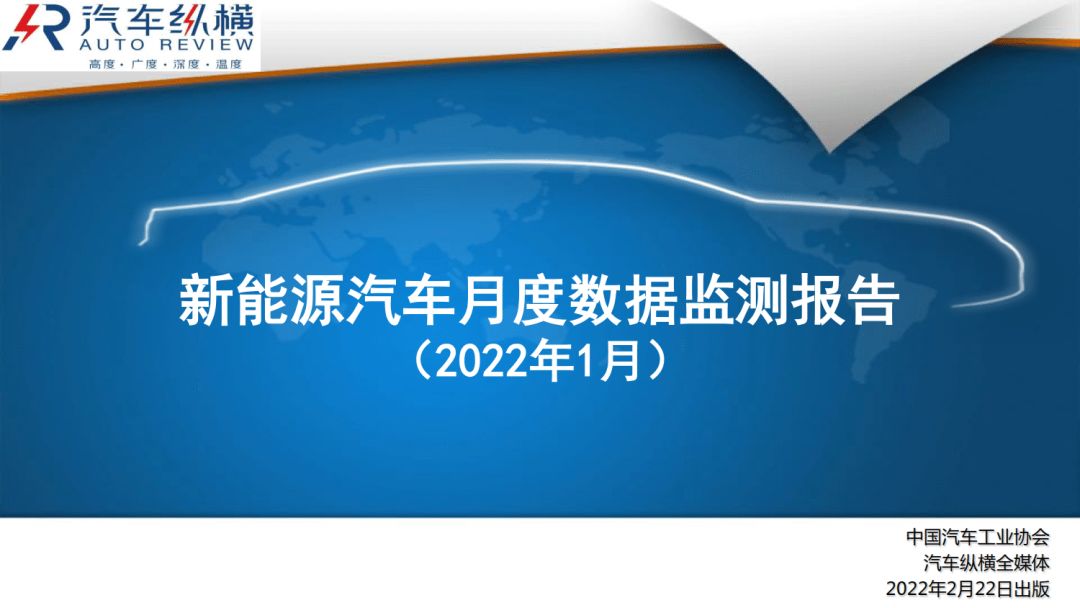 汽车纵横
AUTO REVIEW
高度 · 广度 · 深度 · 温度

新能源汽车月度数据监测报告
（2022年1月）

中国汽车工业协会
汽车纵横全媒体
2022年2月22日出版